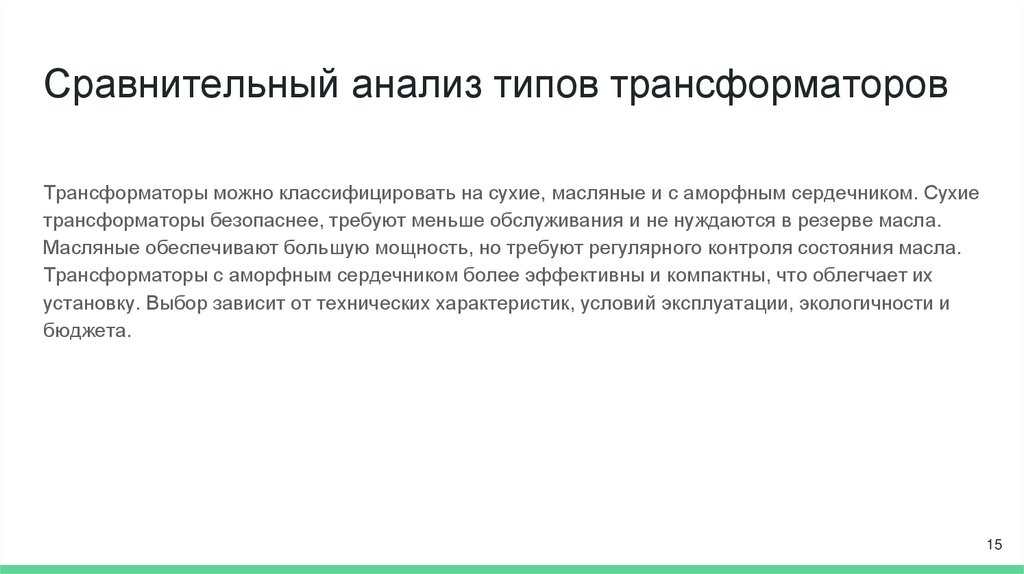 Сравнительный анализ типов трансформаторов

Трансформаторы можно классифицировать на сухие, масляные и с аморфным сердечником. Сухие трансформаторы безопаснее, требуют меньше обслуживания и не нуждаются в резерве масла. Масляные обеспечивают большую мощность, но требуют регулярного контроля состояния масла. Трансформаторы с аморфным сердечником более эффективны и компактны, что облегчает их установку. Выбор зависит от технических характеристик, условий эксплуатации, экологичности и бюджета.

15